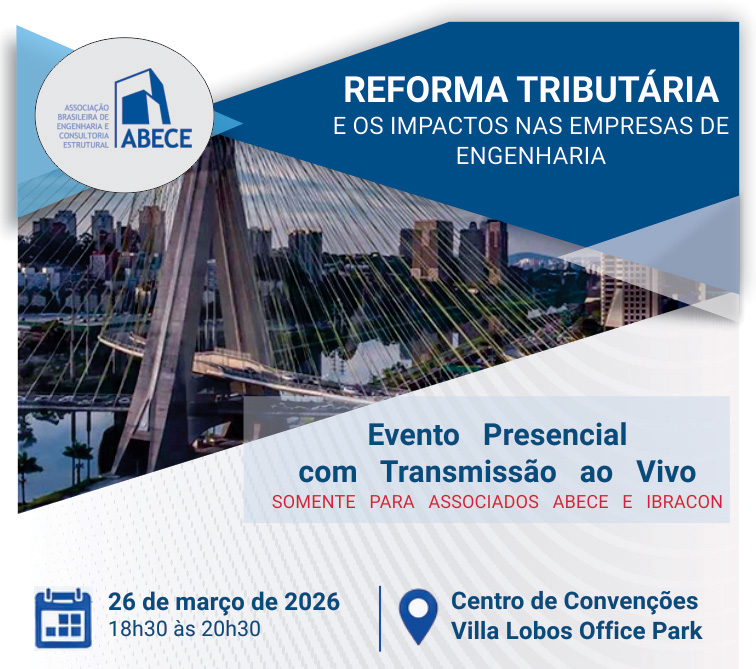 ASSOCIAÇÃO BRASILEIRA DE ENGENHARIA E CONSULTORIA ESTRUTURAL
ABECE

REFORMA TRIBUTÁRIA
E OS IMPACTOS NAS EMPRESAS DE ENGENHARIA

Evento Presencial com Transmissão ao Vivo
SOMENTE PARA ASSOCIADOS ABECE E IBRACON

26 de março de 2026
18h30 às 20h30

Centro de Convenções
Villa Lobos Office Park